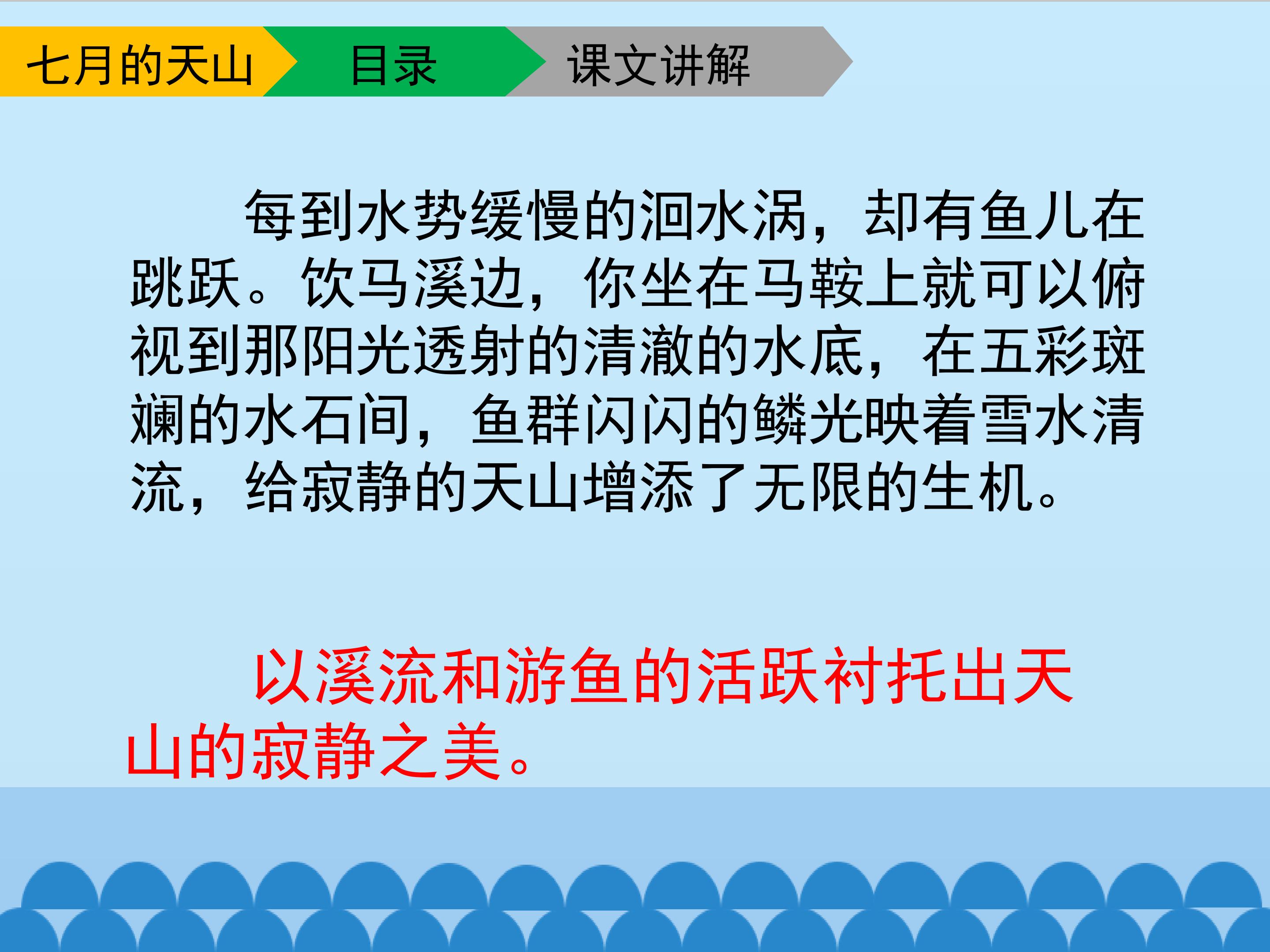 七月的天山 目录 课文讲解

每到水势缓慢的洄水涡，却有鱼儿在跳跃。饮马溪边，你坐在马鞍上就可以俯视到那阳光透射的清澈的水底，在五彩斑斓的水石间，鱼群闪闪的鳞光映着雪水清流，给寂静的天山增添了无限的生机。

以溪流和游鱼的活跃衬托出天山的寂静之美。